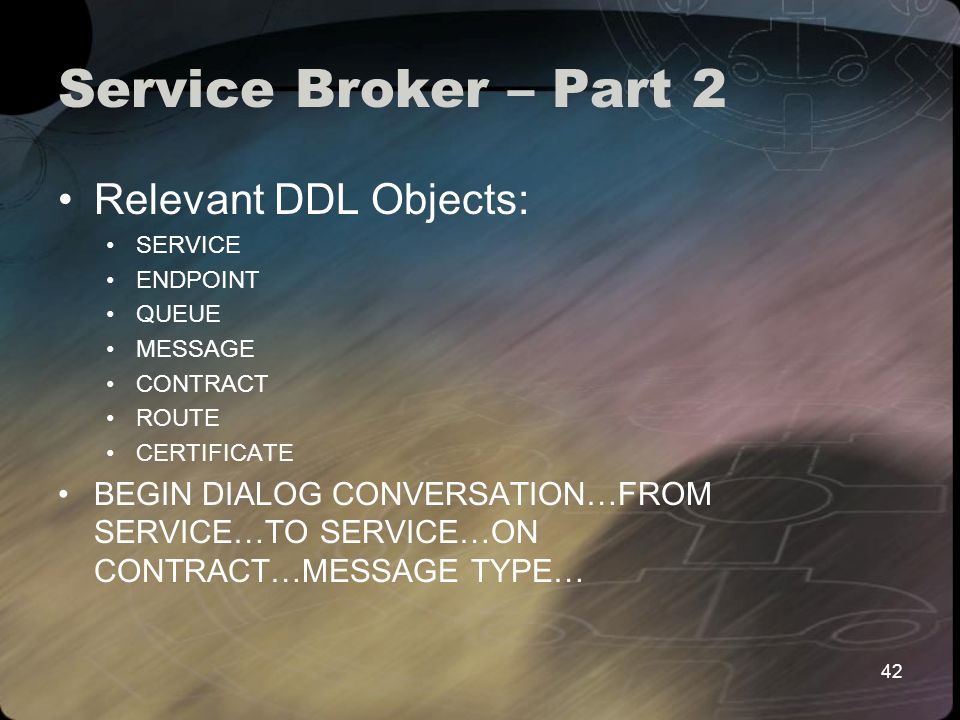 Service Broker – Part 2

• Relevant DDL Objects:
  • SERVICE
  • ENDPOINT
  • QUEUE
  • MESSAGE
  • CONTRACT
  • ROUTE
  • CERTIFICATE
• BEGIN DIALOG CONVERSATION…FROM SERVICE…TO SERVICE…ON CONTRACT…MESSAGE TYPE…

42